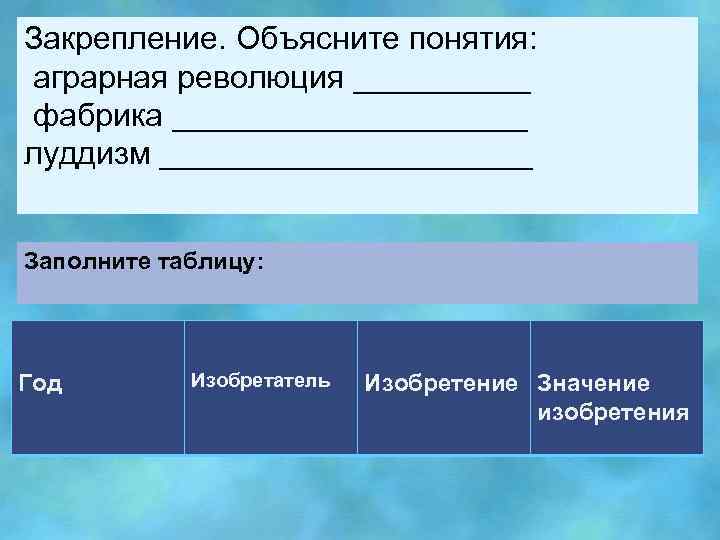 Закрепление. Объясните понятия:
аграрная революция __________
фабрика ____________________
луддизм _____________________

Заполните таблицу:

| Год | Изобретатель | Изобретение | Значение изобретения |
|---|---|---|---|